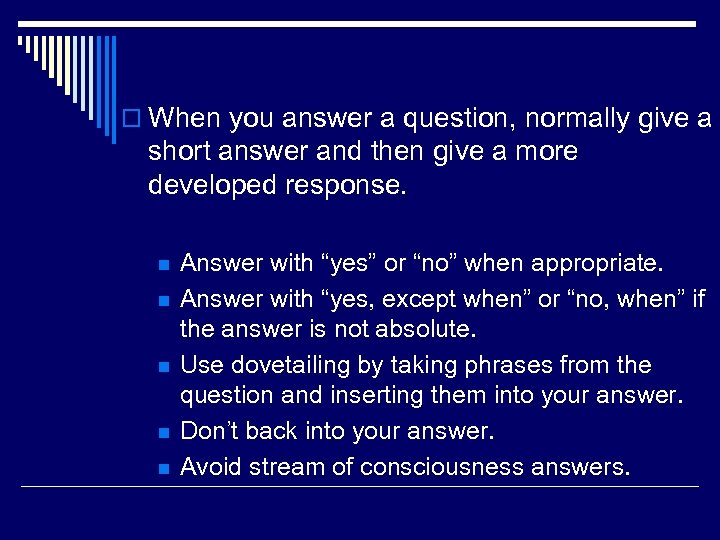 When you answer a question, normally give a short answer and then give a more developed response.

Answer with “yes” or “no” when appropriate.

Answer with “yes, except when” or “no, when” if the answer is not absolute.

Use dovetailing by taking phrases from the question and inserting them into your answer.

Don’t back into your answer.

Avoid stream of consciousness answers.